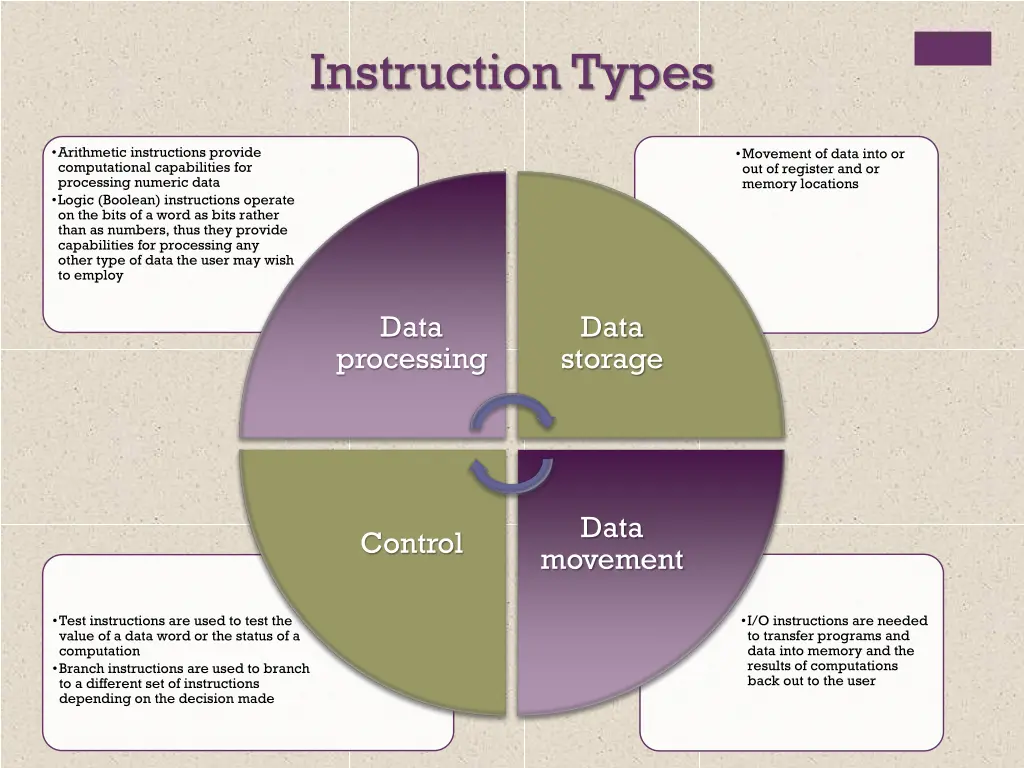 Instruction Types

•Arithmetic instructions provide computational capabilities for processing numeric data
•Logic (Boolean) instructions operate on the bits of a word as bits rather than as numbers, thus they provide capabilities for processing any other type of data the user may wish to employ

•Movement of data into or out of register and or memory locations

Data processing

Data storage

Control

Data movement

•Test instructions are used to test the value of a data word or the status of a computation
•Branch instructions are used to branch to a different set of instructions depending on the decision made

•I/O instructions are needed to transfer programs and data into memory and the results of computations back out to the user